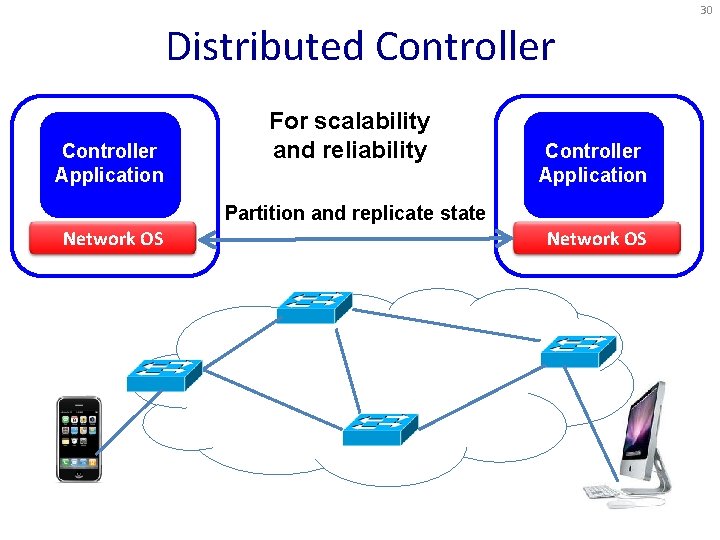 30

Distributed Controller

Controller Application

Network OS

For scalability and reliability

Partition and replicate state

Controller Application

Network OS